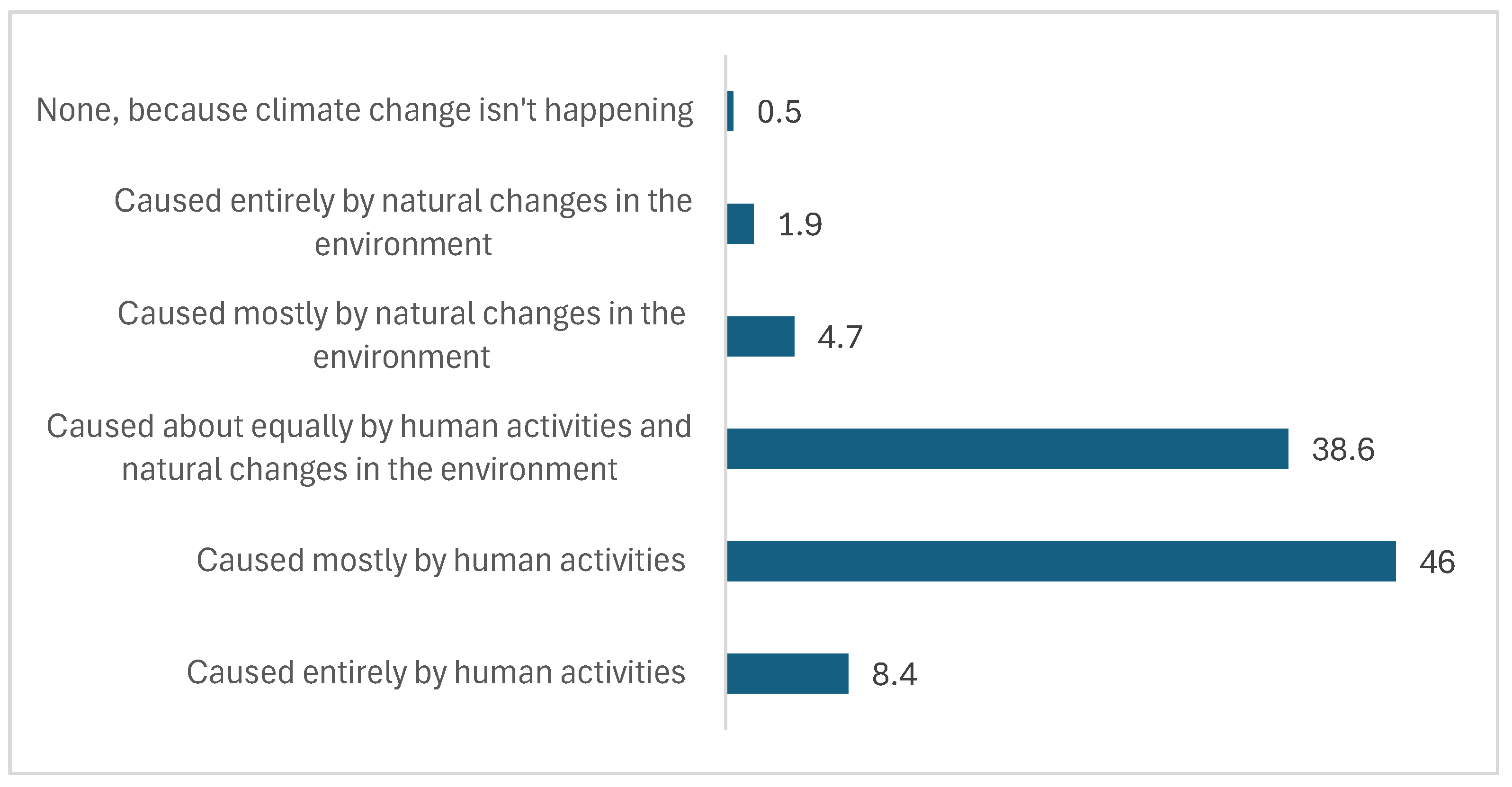 None, because climate change isn't happening 0.5

Caused entirely by natural changes in the environment 1.9

Caused mostly by natural changes in the environment 4.7

Caused about equally by human activities and natural changes in the environment 38.6

Caused mostly by human activities 46

Caused entirely by human activities 8.4